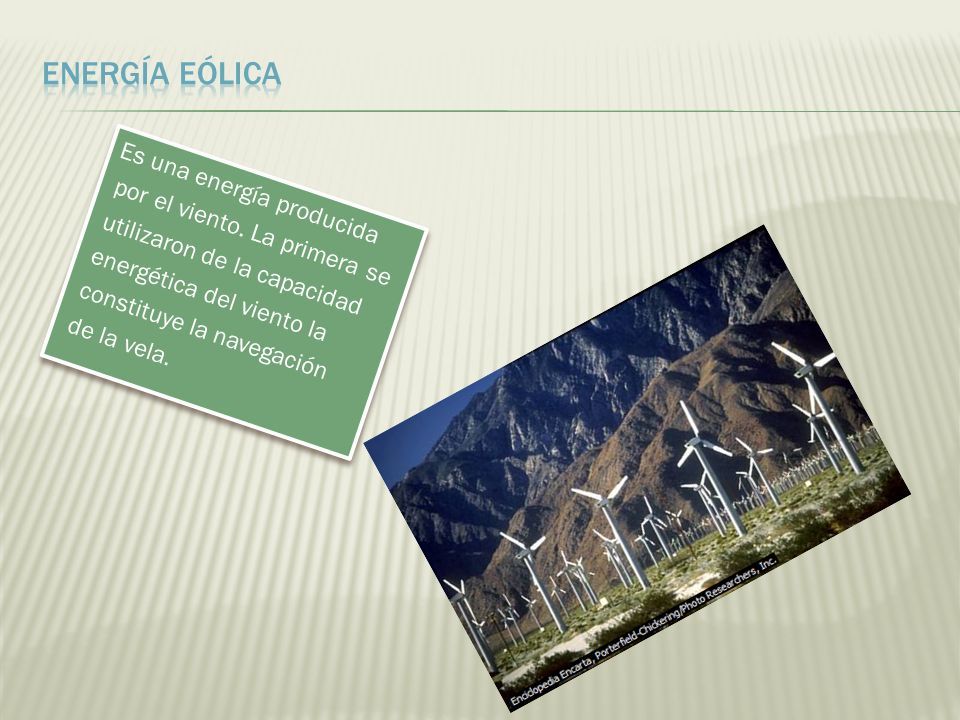 ENERGÍA EÓLICA

Es una energía producida por el viento. La primera se utilizaron de la capacidad energética del viento la constituye la navegación de la vela.

Enciclopedia Encarta, Porterfield-Chickering/Photo Researchers, Inc.